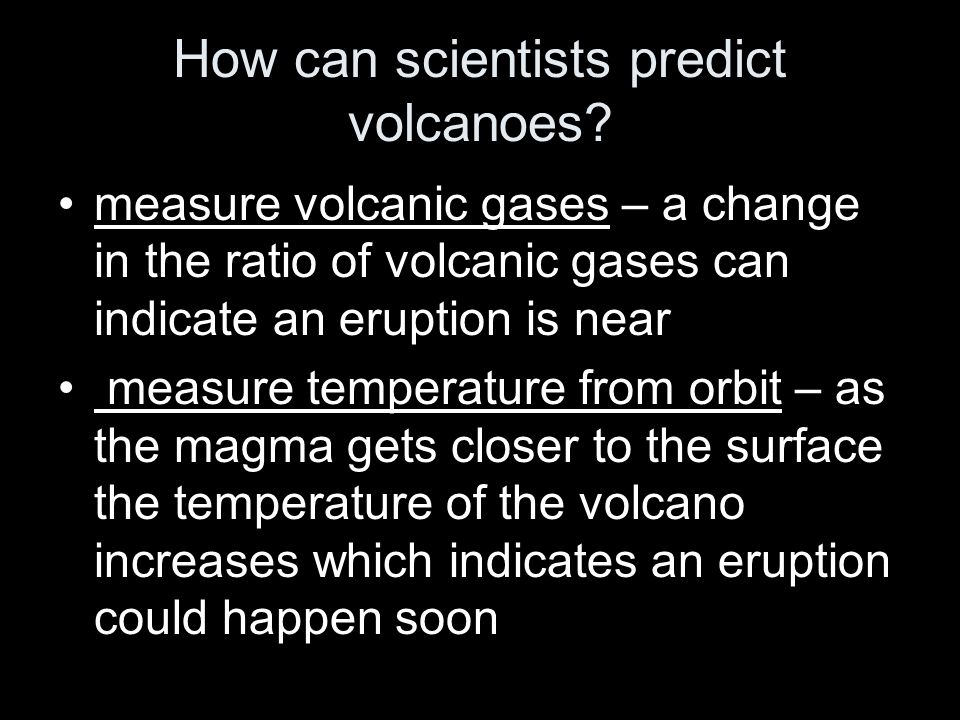 How can scientists predict volcanoes?

• measure volcanic gases – a change in the ratio of volcanic gases can indicate an eruption is near

• measure temperature from orbit – as the magma gets closer to the surface the temperature of the volcano increases which indicates an eruption could happen soon